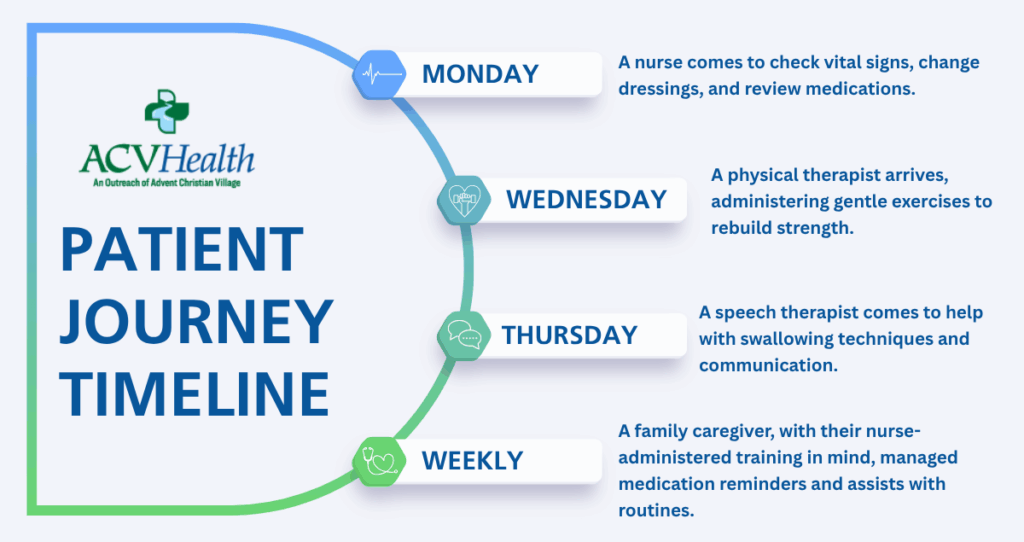 ACVHealth
An Outreach of Advent Christian Village

PATIENT JOURNEY TIMELINE

MONDAY

A nurse comes to check vital signs, change dressings, and review medications.

WEDNESDAY

A physical therapist arrives, administering gentle exercises to rebuild strength.

THURSDAY

A speech therapist comes to help with swallowing techniques and communication.

WEEKLY

A family caregiver, with their nurse-administered training in mind, managed medication reminders and assists with routines.